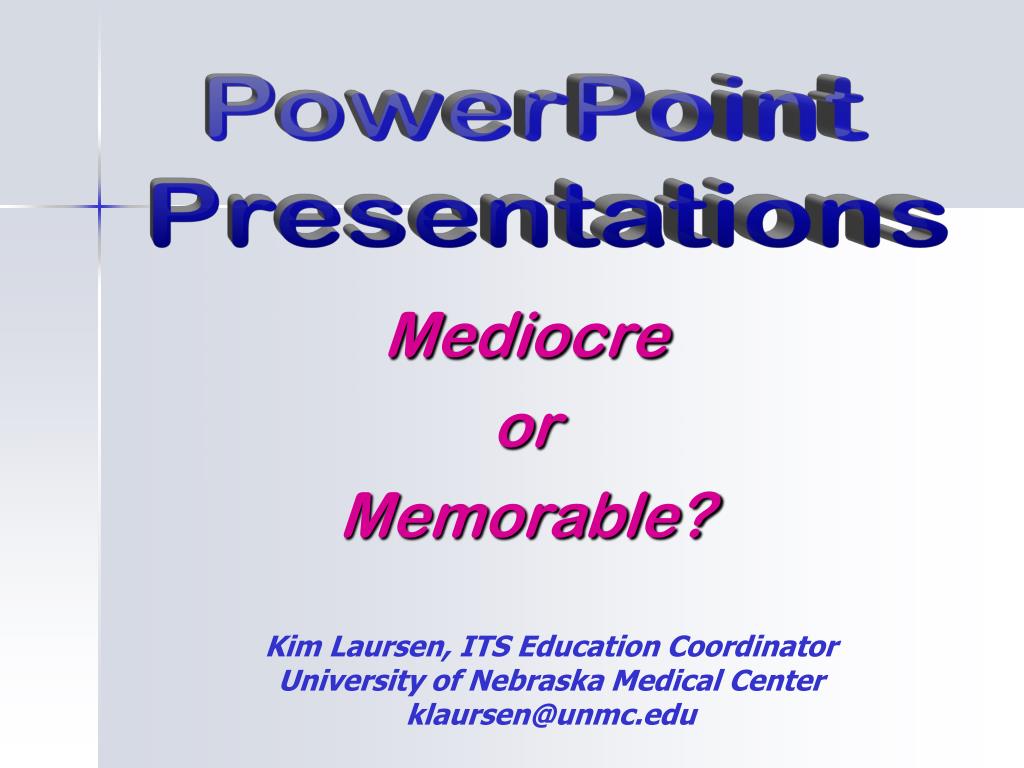 PowerPoint Presentations

Mediocre
or
Memorable?

Kim Laursen, ITS Education Coordinator
University of Nebraska Medical Center
klaursen@unmc.edu